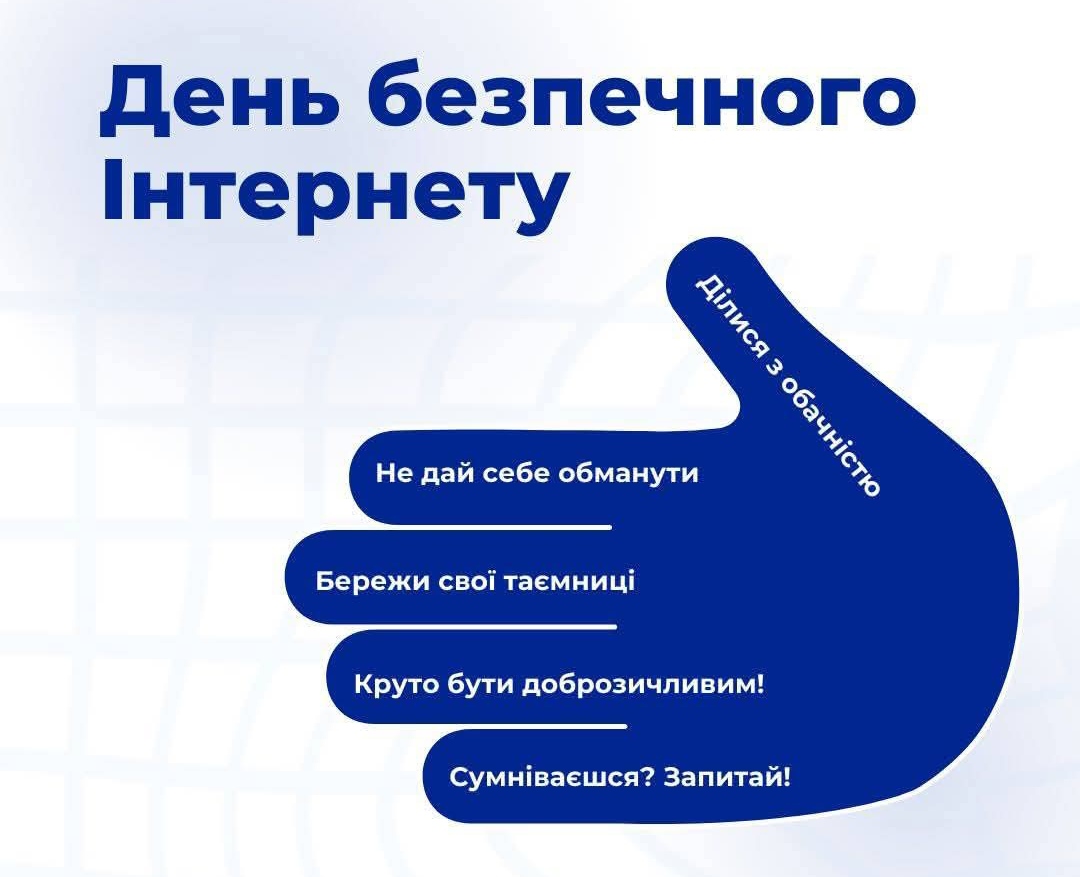 День безпечного Інтернету

Ділися з обачністю

Не дай себе обманути

Бережи свої таємниці

Круто бути доброзичливим!

Сумніваєшся? Запитай!